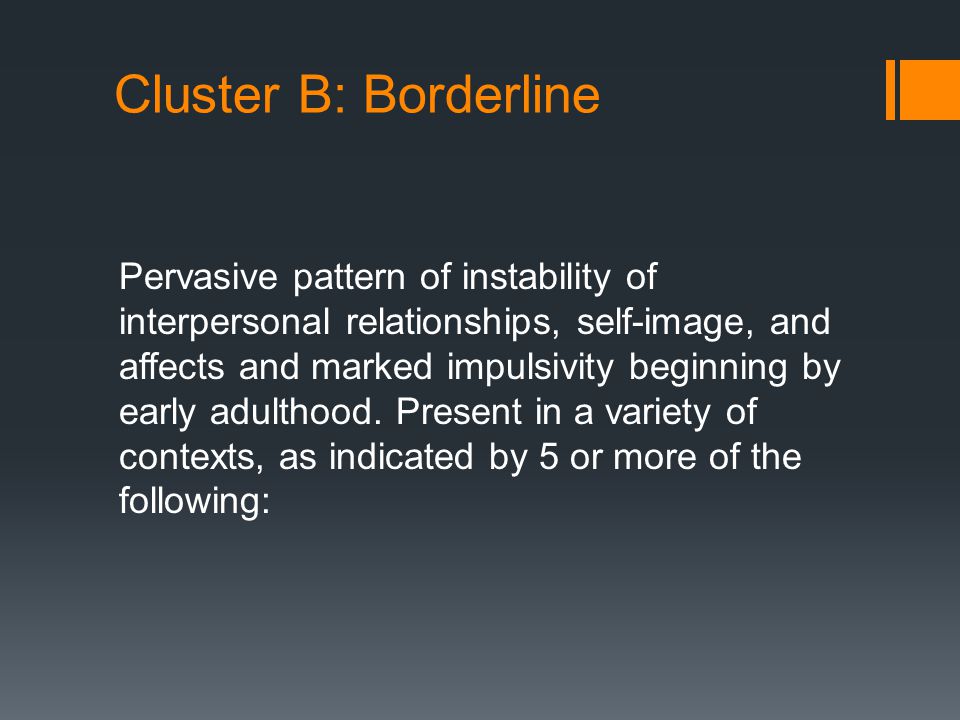 Cluster B: Borderline

Pervasive pattern of instability of interpersonal relationships, self-image, and affects and marked impulsivity beginning by early adulthood. Present in a variety of contexts, as indicated by 5 or more of the following: